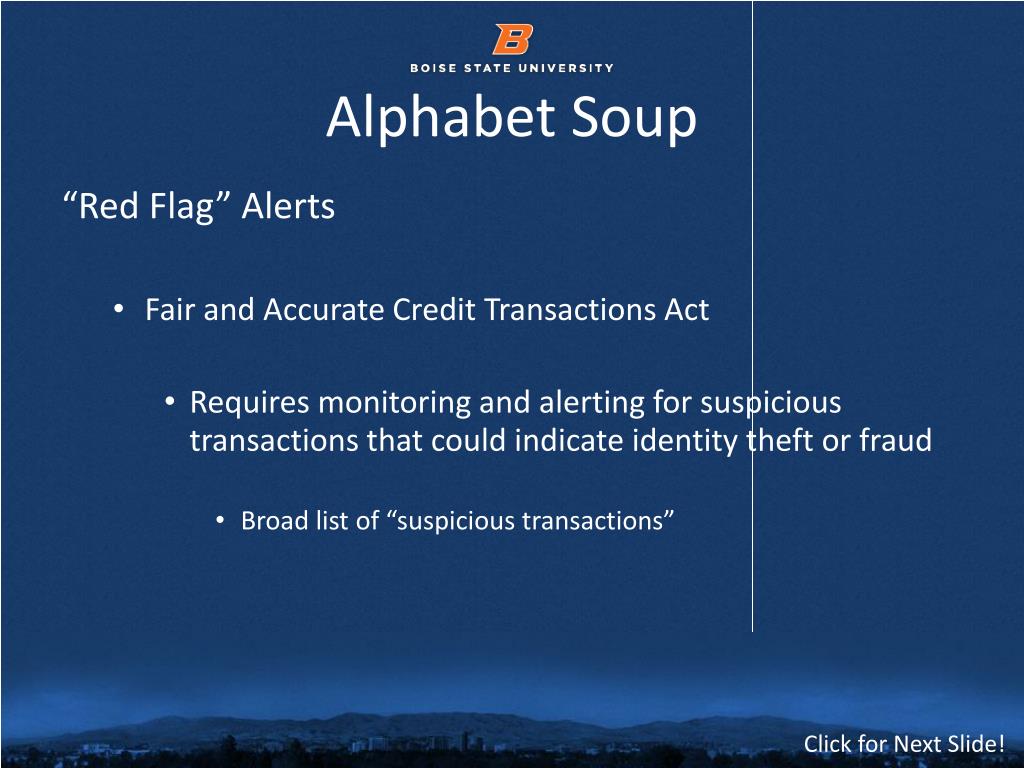 B
BOISE STATE UNIVERSITY

Alphabet Soup

“Red Flag” Alerts

• Fair and Accurate Credit Transactions Act

• Requires monitoring and alerting for suspicious transactions that could indicate identity theft or fraud

• Broad list of “suspicious transactions”

Click for Next Slide!